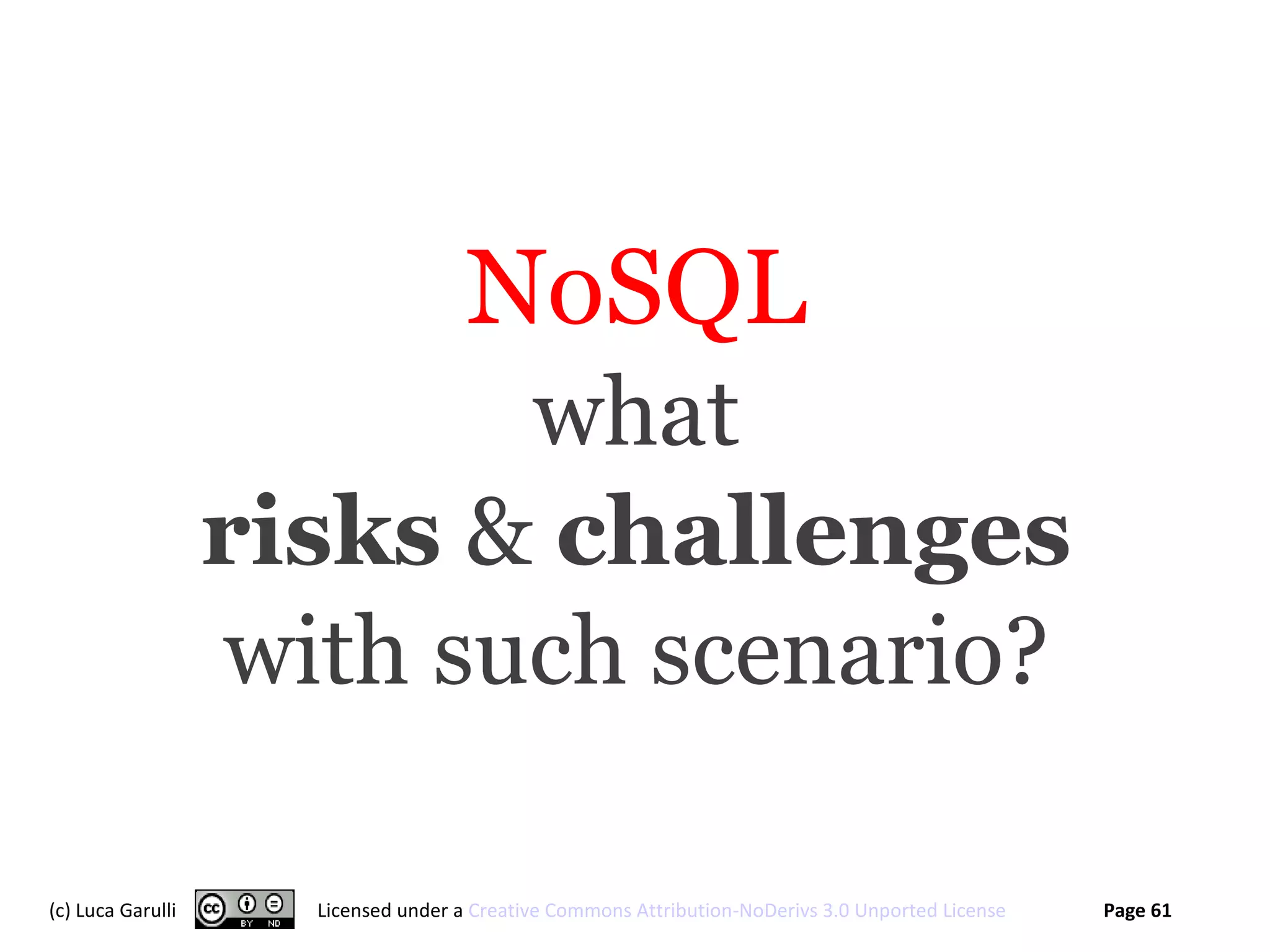 NoSQL
what
risks & challenges
with such scenario?

(c) Luca Garulli cc BY ND Licensed under a Creative Commons Attribution-NoDerivs 3.0 Unported License Page 61